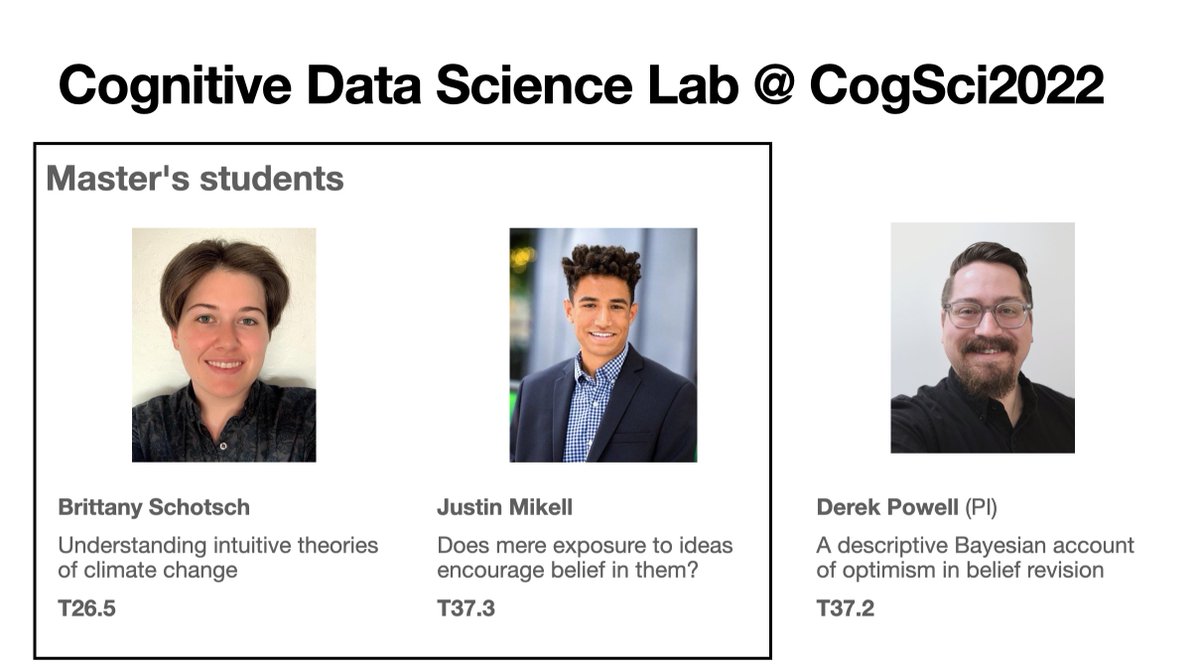 Cognitive Data Science Lab @ CogSci2022

Master's students

Brittany Schotsch

Understanding intuitive theories of climate change

T26.5

Justin Mikell

Does mere exposure to ideas encourage belief in them?

T37.3

Derek Powell (PI)

A descriptive Bayesian account of optimism in belief revision

T37.2